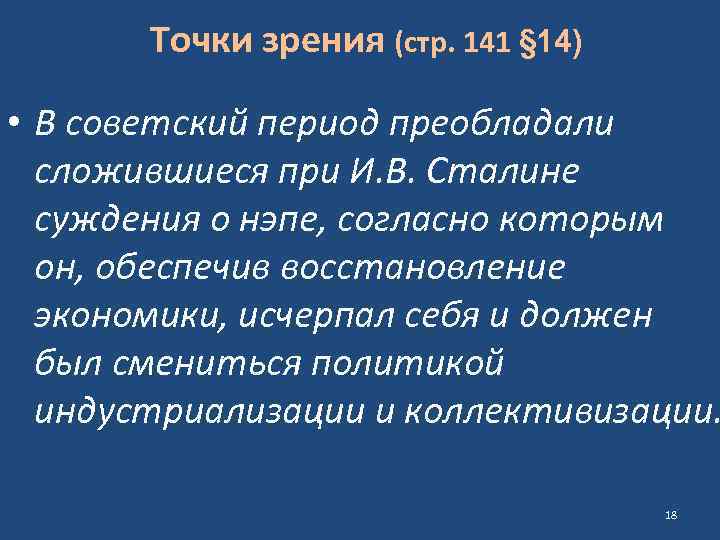 Точки зрения (стр. 141 §14)

• В советский период преобладали сложившиеся при И.В. Сталине суждения о нэпе, согласно которым он, обеспечив восстановление экономики, исчерпал себя и должен был смениться политикой индустриализации и коллективизации.

18